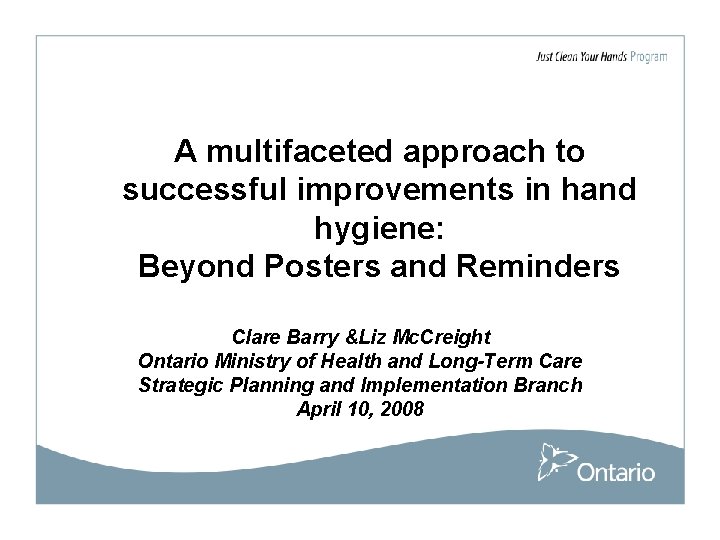 Just Clean Your Hands Program

A multifaceted approach to successful improvements in hand hygiene:
Beyond Posters and Reminders

Clare Barry &Liz McCreight
Ontario Ministry of Health and Long-Term Care
Strategic Planning and Implementation Branch
April 10, 2008

Ontario